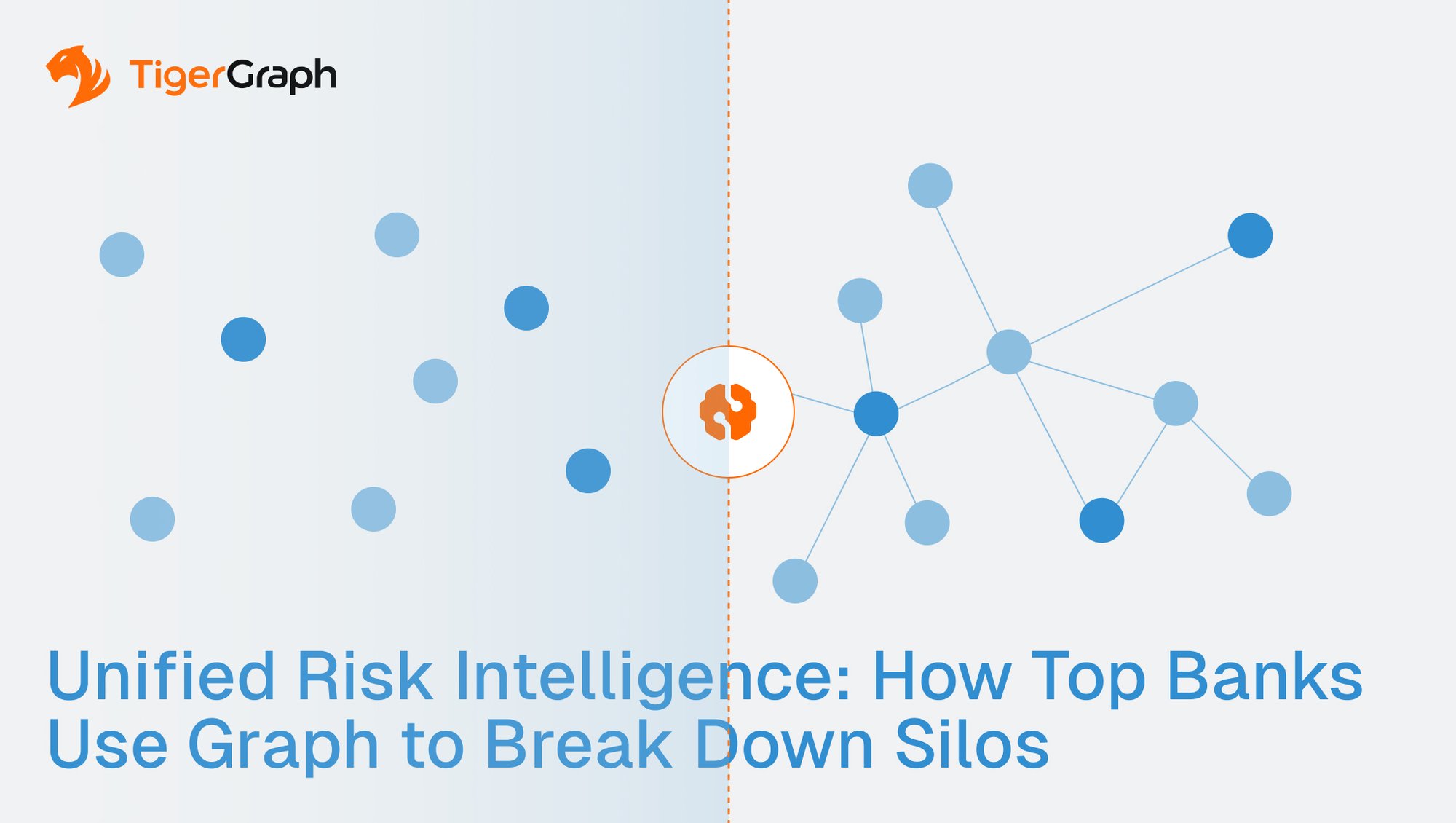 TigerGraph

Unified Risk Intelligence: How Top Banks Use Graph to Break Down Silos